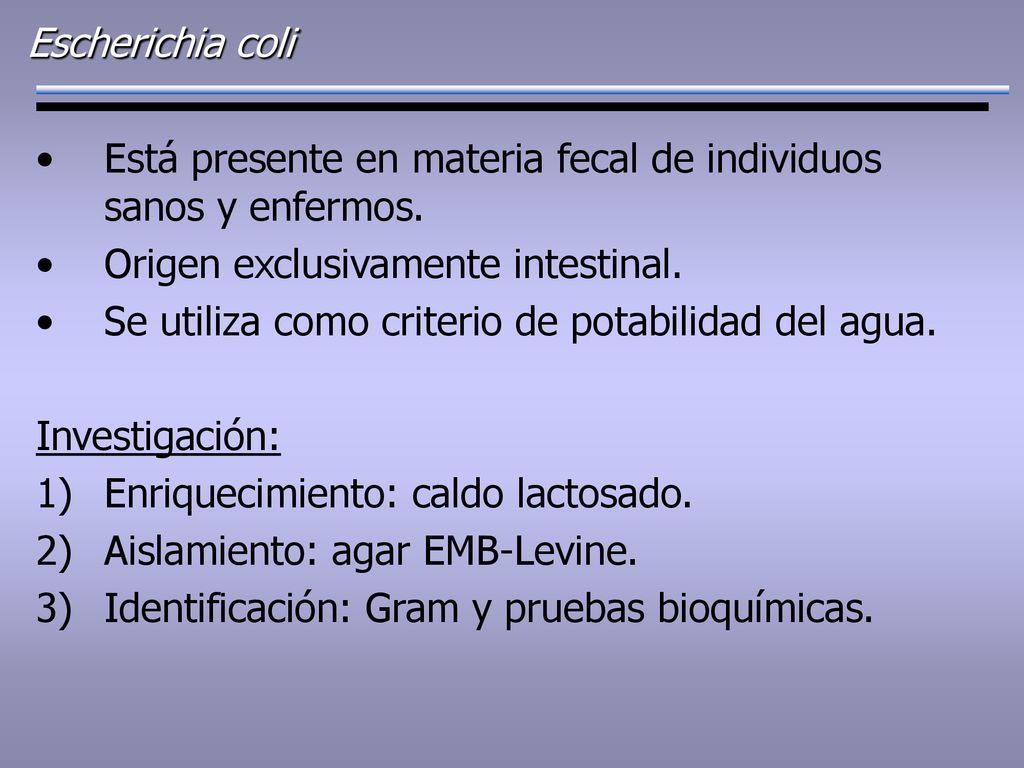 Escherichia coli

• Está presente en materia fecal de individuos sanos y enfermos.
• Origen exclusivamente intestinal.
• Se utiliza como criterio de potabilidad del agua.

Investigación:
1) Enriquecimiento: caldo lactosado.
2) Aislamiento: agar EMB-Levine.
3) Identificación: Gram y pruebas bioquímicas.